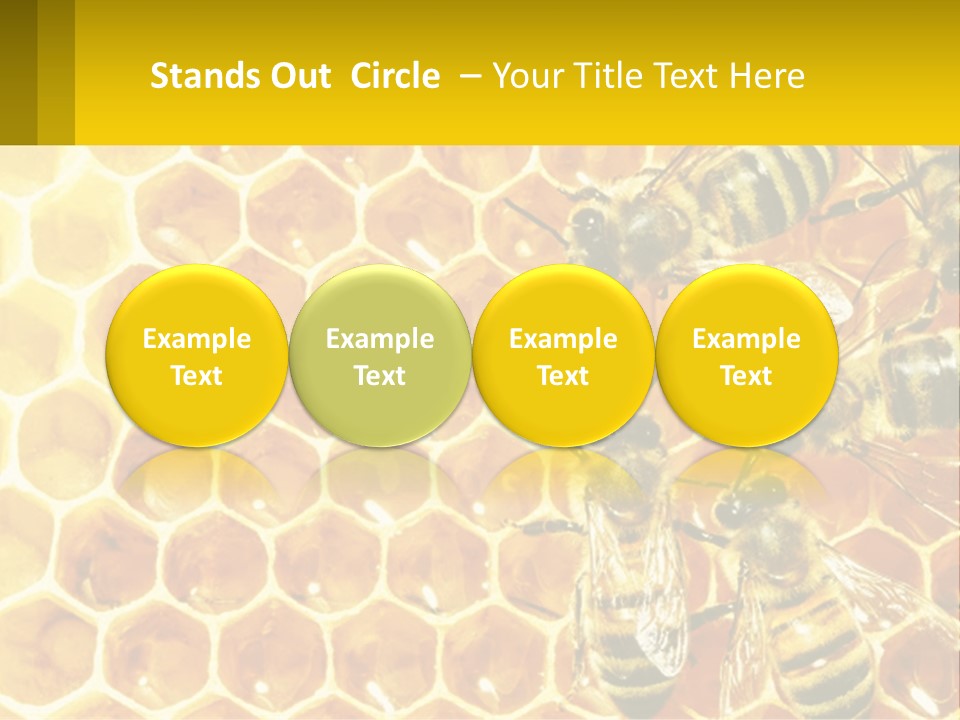 Stands Out Circle – Your Title Text Here

Example Text

Example Text

Example Text

Example Text